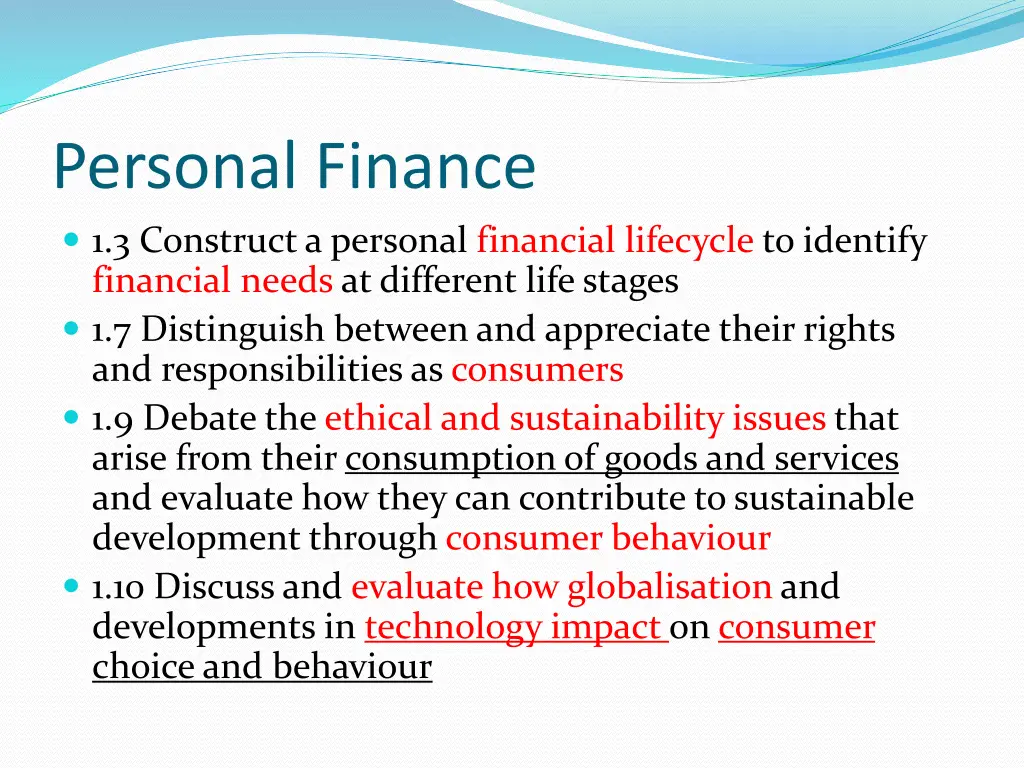 Personal Finance

1.3 Construct a personal financial lifecycle to identify financial needs at different life stages

1.7 Distinguish between and appreciate their rights and responsibilities as consumers

1.9 Debate the ethical and sustainability issues that arise from their consumption of goods and services and evaluate how they can contribute to sustainable development through consumer behaviour

1.10 Discuss and evaluate how globalisation and developments in technology impact on consumer choice and behaviour